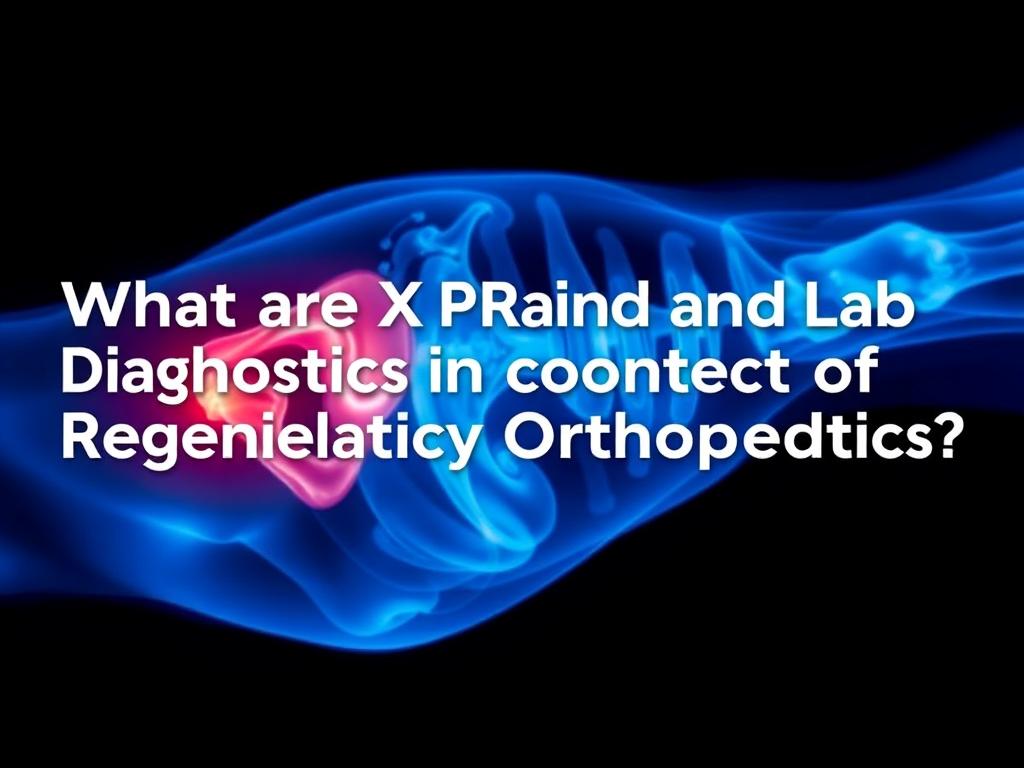 What are X PRaind and Lab Diaghostics in coontect of Regenielaticy Orthopedtics?